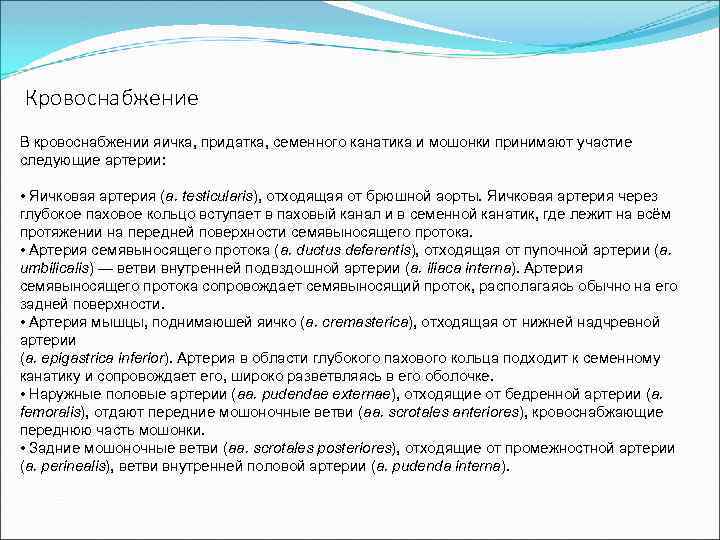 Кровоснабжение

В кровоснабжении яичка, придатка, семенного канатика и мошонки принимают участие следующие артерии:

• Яичковая артерия (a. testicularis), отходящая от брюшной аорты. Яичковая артерия через глубокое паховое кольцо вступает в паховый канал и в семенной канатик, где лежит на всём протяжении на передней поверхности семявыносящего протока.
• Артерия семявыносящего протока (a. ductus deferentis), отходящая от пупочной артерии (a. umbilicalis) — ветви внутренней подвздошной артерии (a. iliaca interna). Артерия семявыносящего протока сопровождает семявыносящий проток, располагаясь обычно на его задней поверхности.
• Артерия мышцы, поднимаюшей яичко (a. cremasterica), отходящая от нижней надчревной артерии
(a. epigastrica inferior). Артерия в области глубокого пахового кольца подходит к семенному канатику и сопровождает его, широко разветвляясь в его оболочке.
• Наружные половые артерии (aa. pudendae externae), отходящие от бедренной артерии (a. femoralis), отдают передние мошоночные ветви (aa. scrotales anteriores), кровоснабжающие переднюю часть мошонки.
• Задние мошоночные ветви (aa. scrotales posteriores), отходящие от промежностной артерии (a. perinealis), ветви внутренней половой артерии (a. pudenda interna).